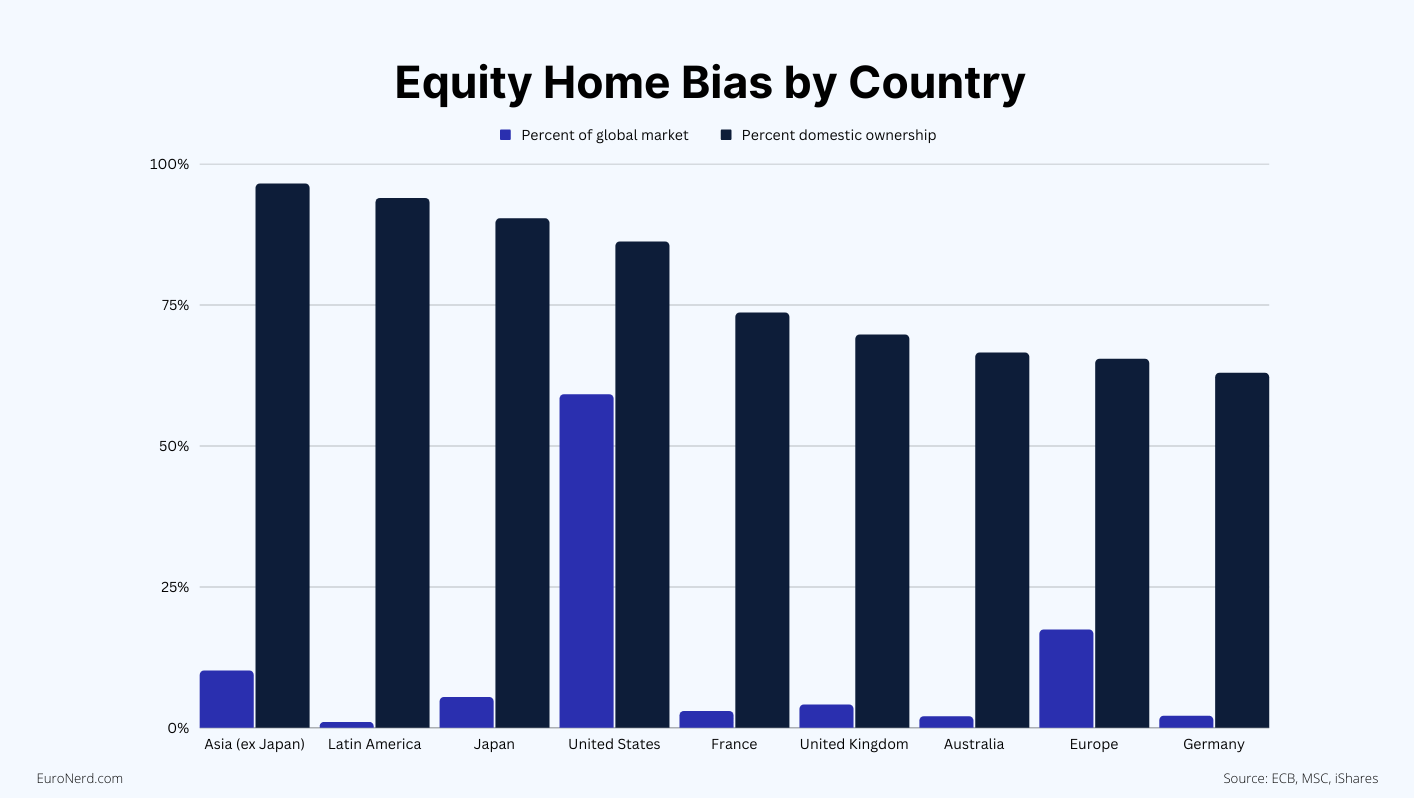 Equity Home Bias by Country

Percent of global market
Percent domestic ownership

100%
75%
50%
25%
0%

Asia (ex Japan)
Latin America
Japan
United States
France
United Kingdom
Australia
Europe
Germany

EuroNerd.com

Source: ECB, MSC, iShares